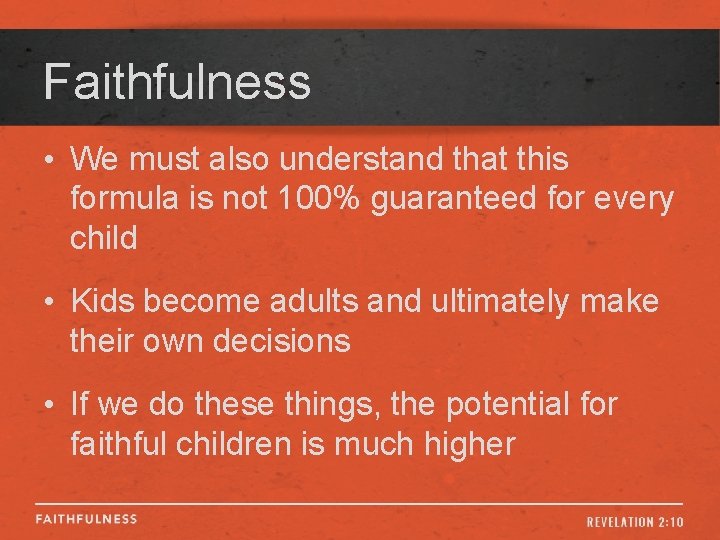 Faithfulness

• We must also understand that this formula is not 100% guaranteed for every child

• Kids become adults and ultimately make their own decisions

• If we do these things, the potential for faithful children is much higher

FAITHFULNESS

REVELATION 2:10